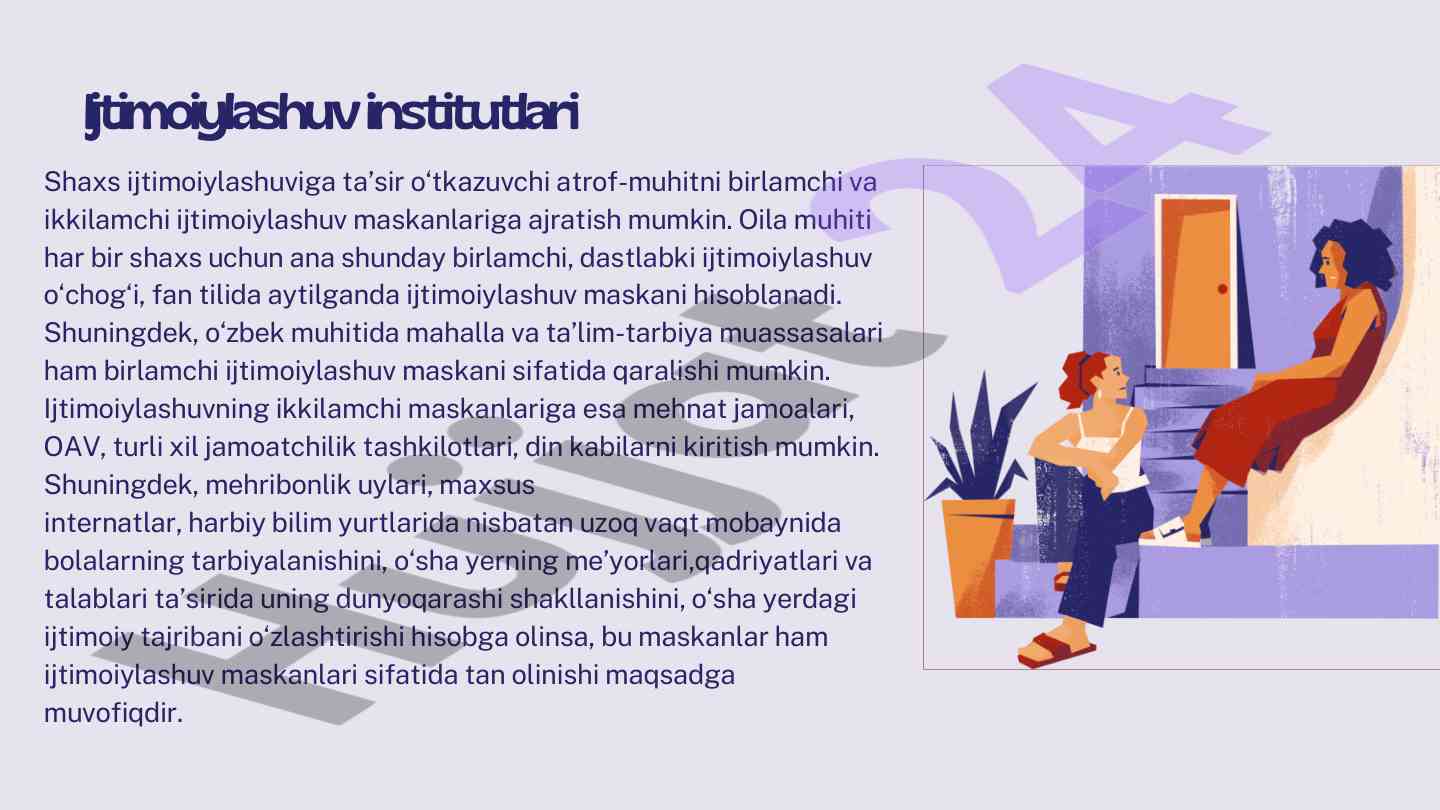 Ijtimoiylashuv institutlari

Shaxs ijtimoiylashuviga ta’sir o‘tkazuvchi atrof-muhitni birlamchi va ikkilamchi ijtimoiylashuv maskanlariga ajratish mumkin. Oila muhiti har bir shaxs uchun ana shunday birlamchi, dastlabki ijtimoiylashuv o‘chog‘i, fan tilida aytilganda ijtimoiylashuv maskani hisoblanadi. Shuningdek, o‘zbek muhitida mahalla va ta’lim-tarbiya muassasalari ham birlamchi ijtimoiylashuv maskani sifatida qaralishi mumkin. Ijtimoiylashuvning ikkilamchi maskanlariga esa mehnat jamoalari, OAV, turli xil jamoatchilik tashkilotlari, din kabilarni kiritish mumkin. Shuningdek, mehribonlik uylari, maxsus
internatlar, harbiy bilim yurtlarida nisbatan uzoq vaqt mobaynida bolalarning tarbiyalanishini, o‘sha yerning me’yorlari,qadriyatlari va talablari ta’sirida uning dunyoqarashi shakllanishini, o‘sha yerdagi ijtimoiy tajribani o‘zlashtirishi hisobga olinsa, bu maskanlar ham ijtimoiylashuv maskanlari sifatida tan olinishi maqsadga muvofiqdir.

Hujjat24